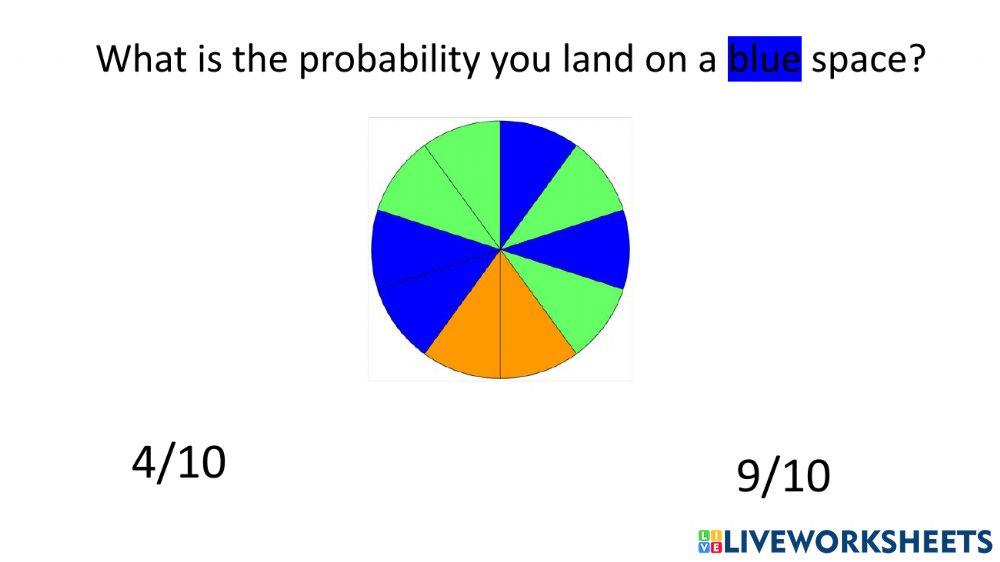 What is the probability you land on a blue space?

4/10

9/10

LIVEWORKSHEETS